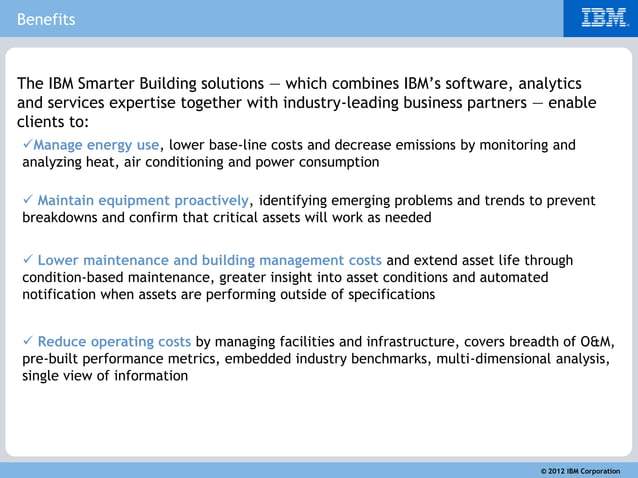 Benefits

IBM

The IBM Smarter Building solutions — which combines IBM's software, analytics and services expertise together with industry-leading business partners — enable clients to:

✓Manage energy use, lower base-line costs and decrease emissions by monitoring and analyzing heat, air conditioning and power consumption

✓ Maintain equipment proactively, identifying emerging problems and trends to prevent breakdowns and confirm that critical assets will work as needed

✓ Lower maintenance and building management costs and extend asset life through condition-based maintenance, greater insight into asset conditions and automated notification when assets are performing outside of specifications

✓ Reduce operating costs by managing facilities and infrastructure, covers breadth of O&M, pre-built performance metrics, embedded industry benchmarks, multi-dimensional analysis, single view of information

© 2012 IBM Corporation